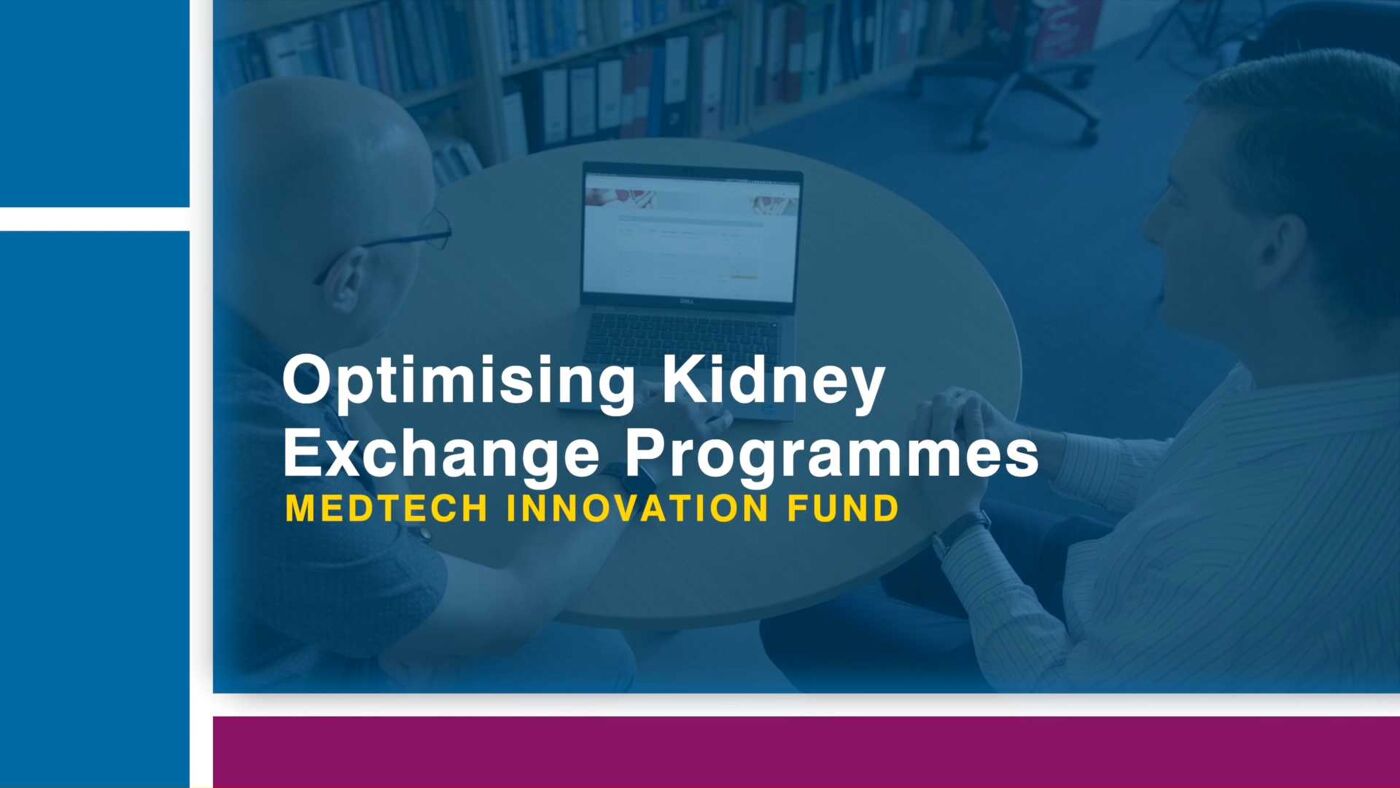 Optimising Kidney Exchange Programmes
MEDTECH INNOVATION FUND